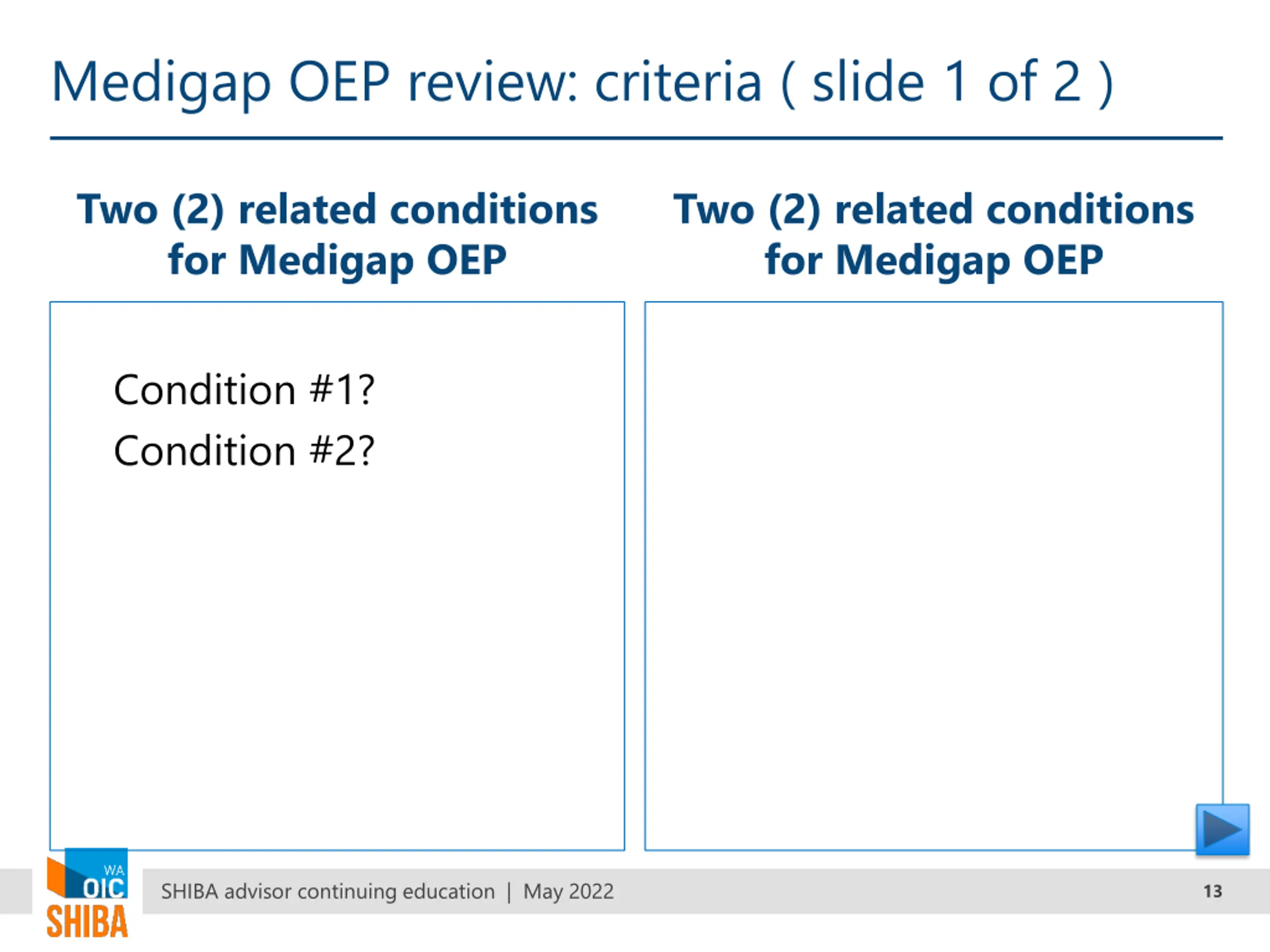 Medigap OEP review: criteria ( slide 1 of 2 )

Two (2) related conditions for Medigap OEP

Condition #1?

Condition #2?

Two (2) related conditions for Medigap OEP

WA OIC SHIBA

SHIBA advisor continuing education | May 2022

13